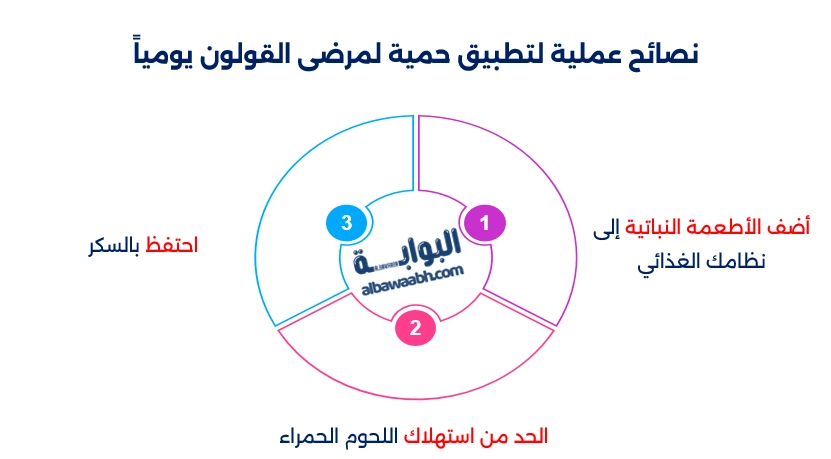 نصائح عملية لتطبيق حمية لمرضى القولون يومياً

1

أضف الأطعمة النباتية إلى نظامك الغذائي

2

الحد من استهلاك اللحوم الحمراء

3

احتفظ بالسكر

البوابة
albawaabh.com